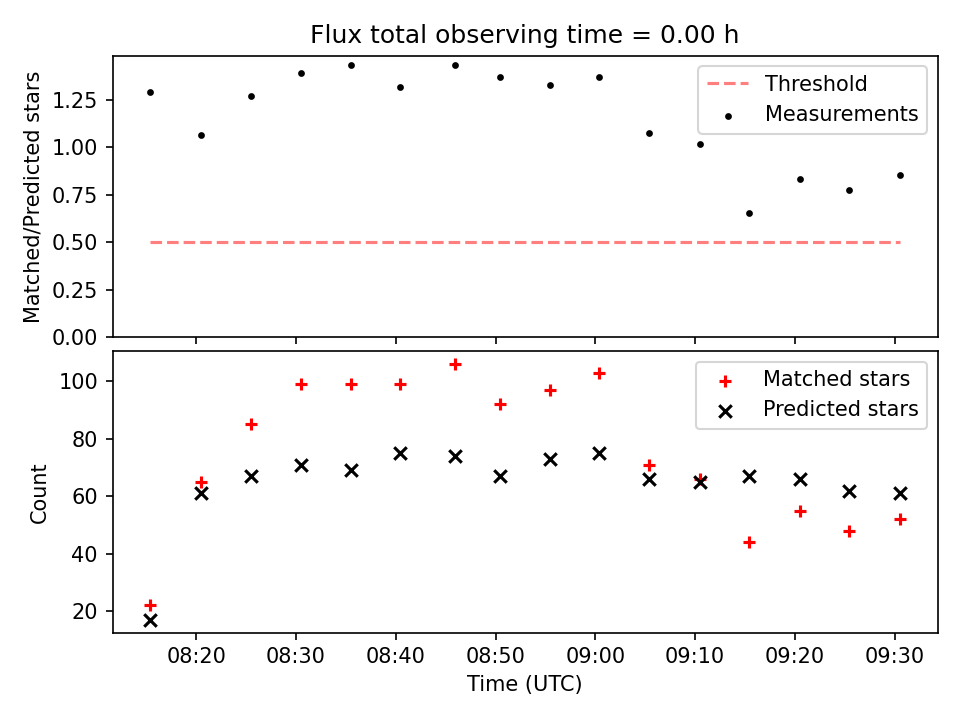 Flux total observing time = 0.00 h

Matched/Predicted stars

1.25
1.00
0.75
0.50
0.25
0.00

Threshold
Measurements

Count

100
80
60
40
20

Matched stars
Predicted stars

08:20
08:30
08:40
08:50
09:00
09:10
09:20
09:30

Time (UTC)